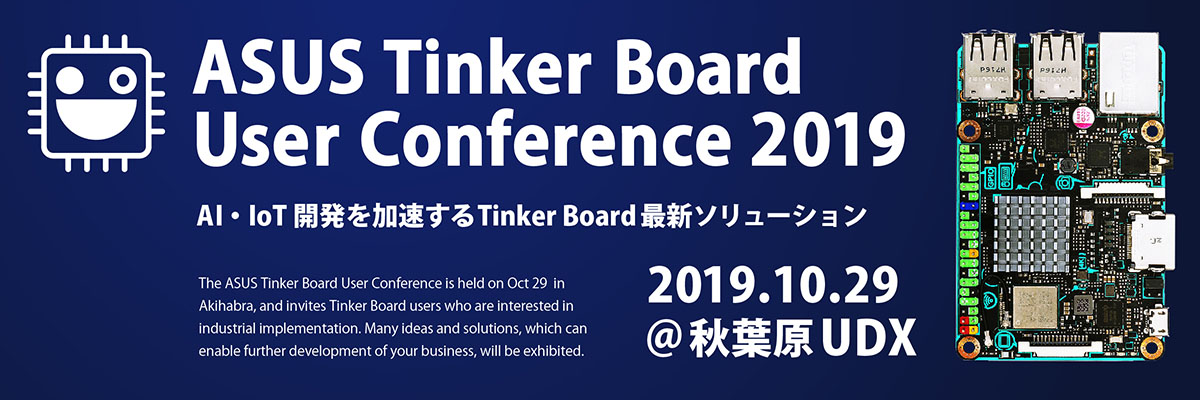 ASUS Tinker Board User Conference 2019

AI・IoT 開発を加速するTinker Board 最新ソリューション

The ASUS Tinker Board User Conference is held on Oct 29 in Akihabra, and invites Tinker Board users who are interested in industrial implementation. Many ideas and solutions, which can enable further development of your business, will be exhibited.

2019.10.29
@秋葉原 UDX